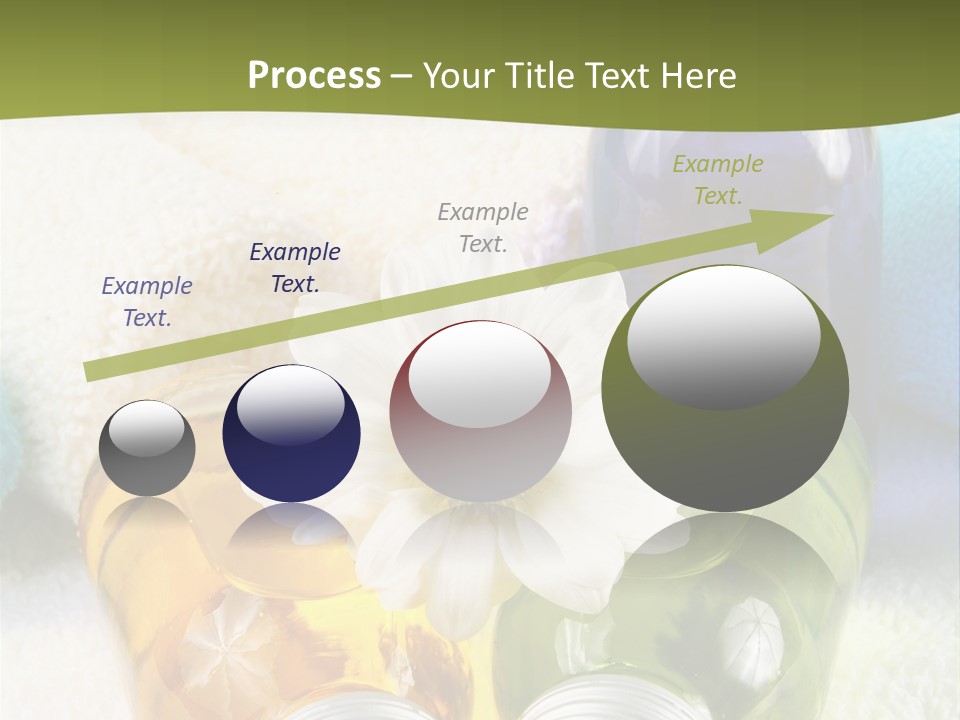 Process – Your Title Text Here

Example Text.

Example Text.

Example Text.

Example Text.